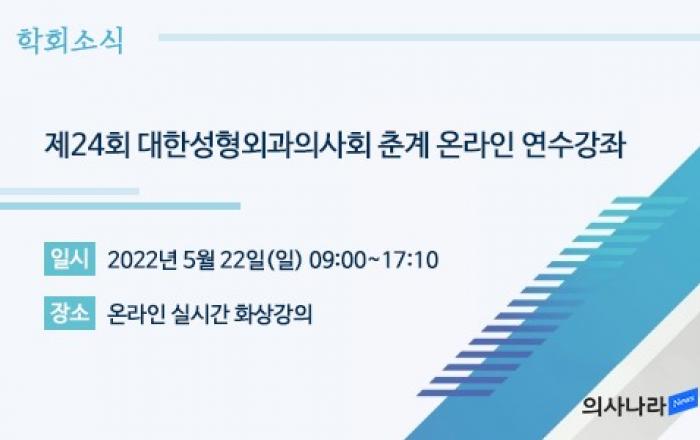 학회소식

제24회 대한성형외과의사회 춘계 온라인 연수강좌

일시 2022년 5월 22일(일) 09:00~17:10

장소 온라인 실시간 화상강의

의사나라 News